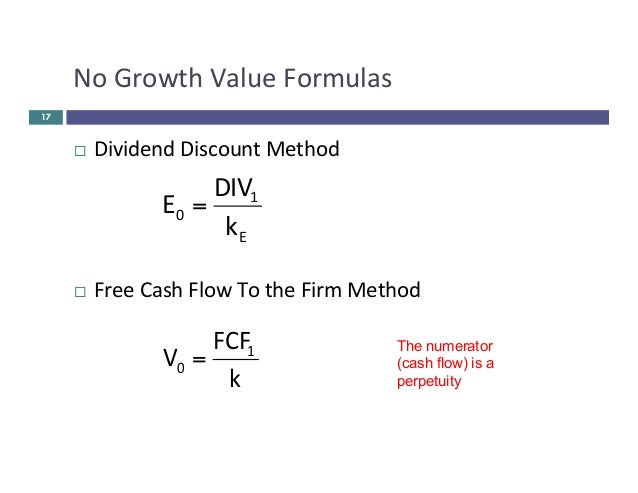 No Growth Value Formulas

17

□ Dividend Discount Method

$E_0 = \frac{DIV_1}{k_E}$

□ Free Cash Flow To the Firm Method

$V_0 = \frac{FCF_1}{k}$

The numerator (cash flow) is a perpetuity